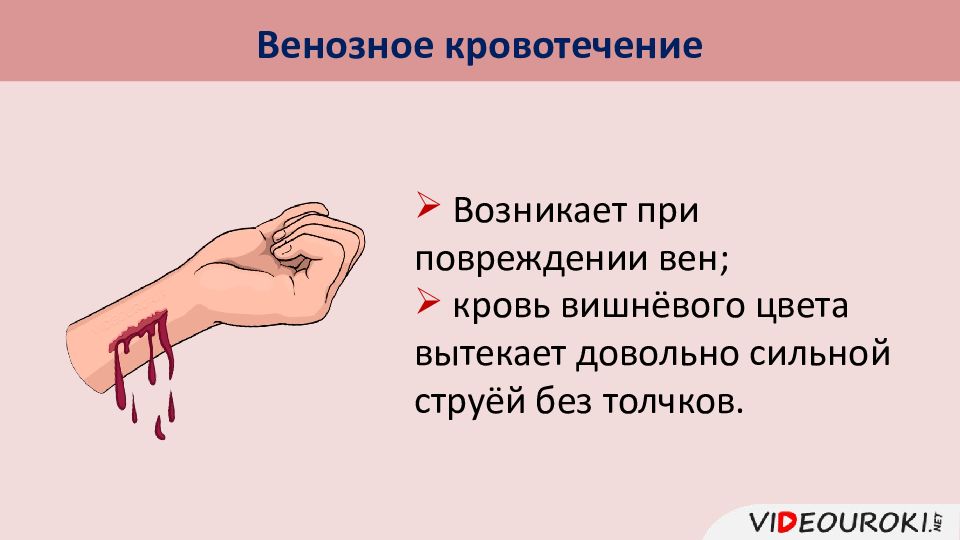 Венозное кровотечение

➢ Возникает при повреждении вен;
➢ кровь вишнёвого цвета вытекает довольно сильной струёй без толчков.

VIDEOUROKI.NET